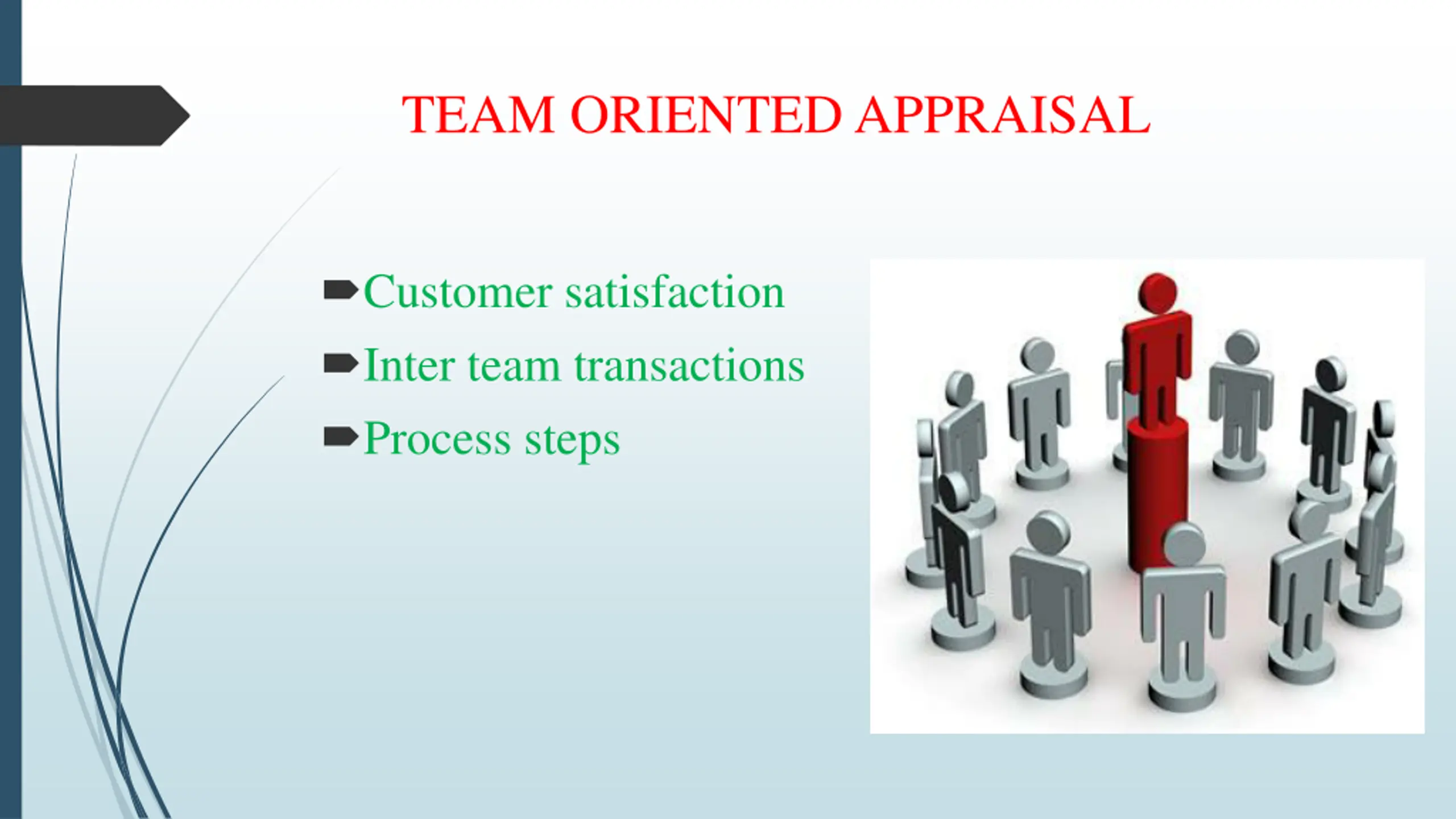 TEAM ORIENTED APPRAISAL

Customer satisfaction

Inter team transactions

Process steps